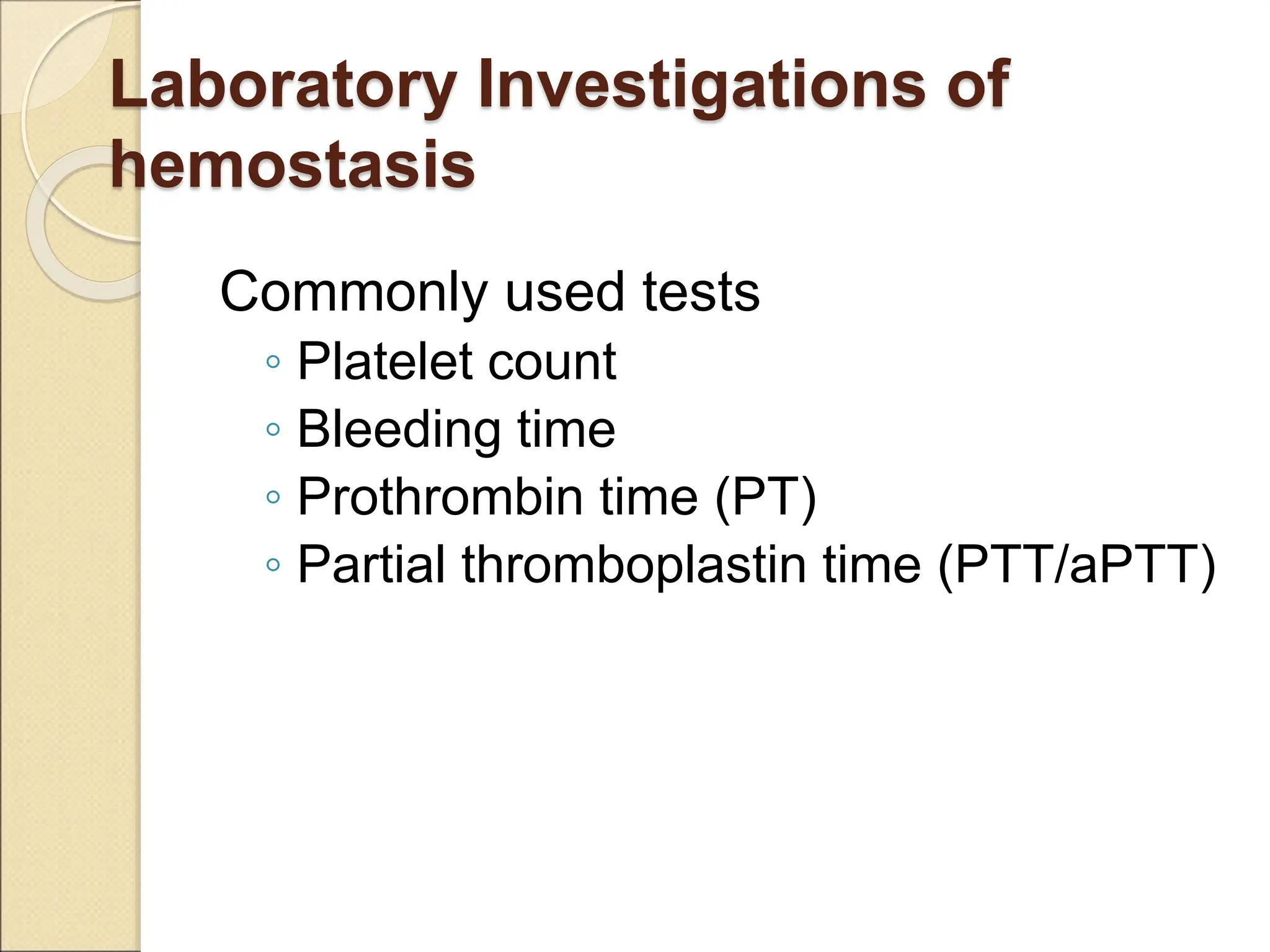 Laboratory Investigations of hemostasis

Commonly used tests

◦ Platelet count
◦ Bleeding time
◦ Prothrombin time (PT)
◦ Partial thromboplastin time (PTT/aPTT)